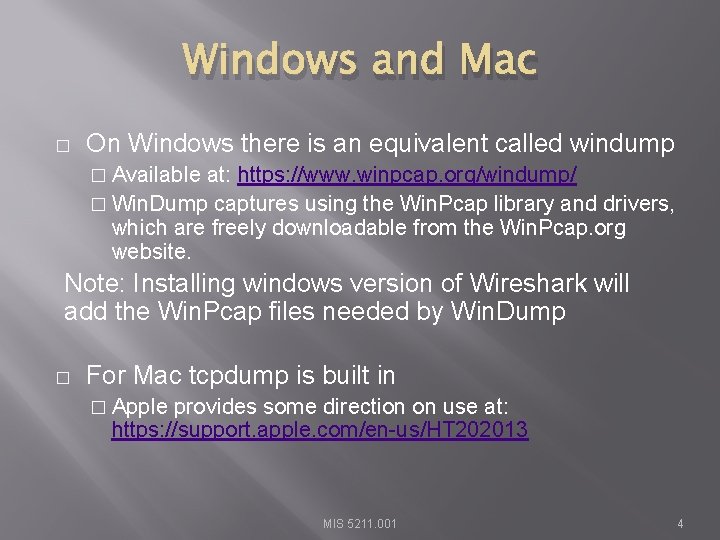 Windows and Mac

□ On Windows there is an equivalent called windump

□ Available at: https://www.winpcap.org/windump/

□ WinDump captures using the WinPcap library and drivers, which are freely downloadable from the WinPcap.org website.

Note: Installing windows version of Wireshark will add the WinPcap files needed by WinDump

□ For Mac tcpdump is built in

□ Apple provides some direction on use at: https://support.apple.com/en-us/HT202013

MIS 5211.001

4